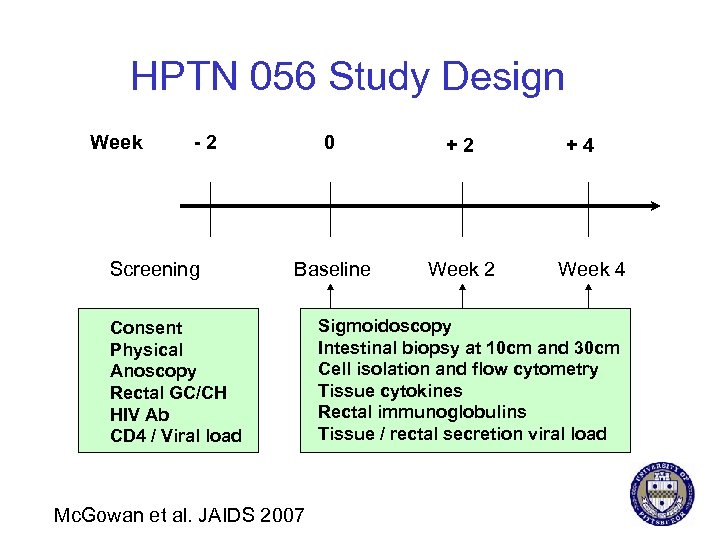 HPTN 056 Study Design

Week - 2 0 + 2 + 4

Screening Baseline Week 2 Week 4

Consent
Physical
Anoscopy
Rectal GC/CH
HIV Ab
CD4 / Viral load

Sigmoidoscopy
Intestinal biopsy at 10cm and 30cm
Cell isolation and flow cytometry
Tissue cytokines
Rectal immunoglobulins
Tissue / rectal secretion viral load

McGowan et al. JAIDS 2007

UNIVERSITY OF PITTSBURGH